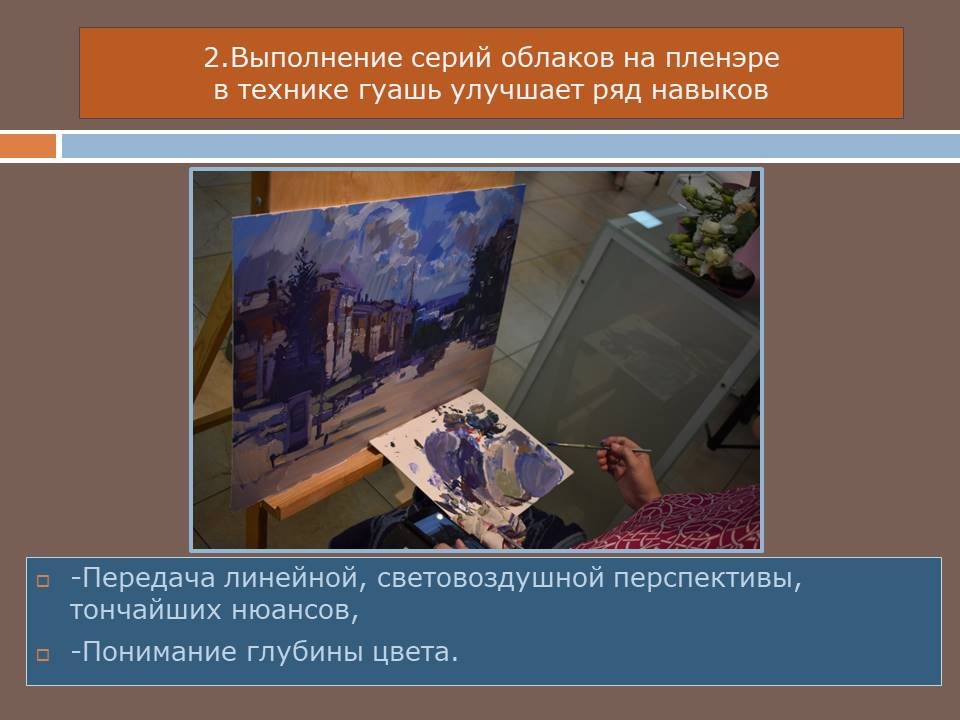 2.Выполнение серий облаков на пленэре в технике гуашь улучшает ряд навыков

-Передача линейной, световоздушной перспективы, тончайших нюансов,

-Понимание глубины цвета.